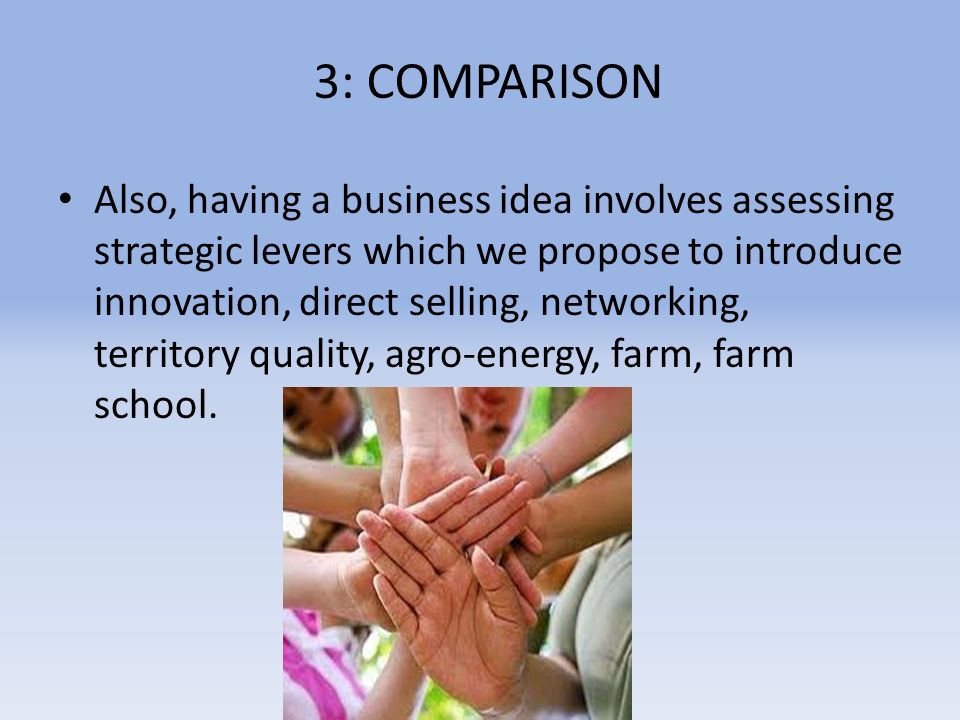 3: COMPARISON

• Also, having a business idea involves assessing strategic levers which we propose to introduce innovation, direct selling, networking, territory quality, agro-energy, farm, farm school.